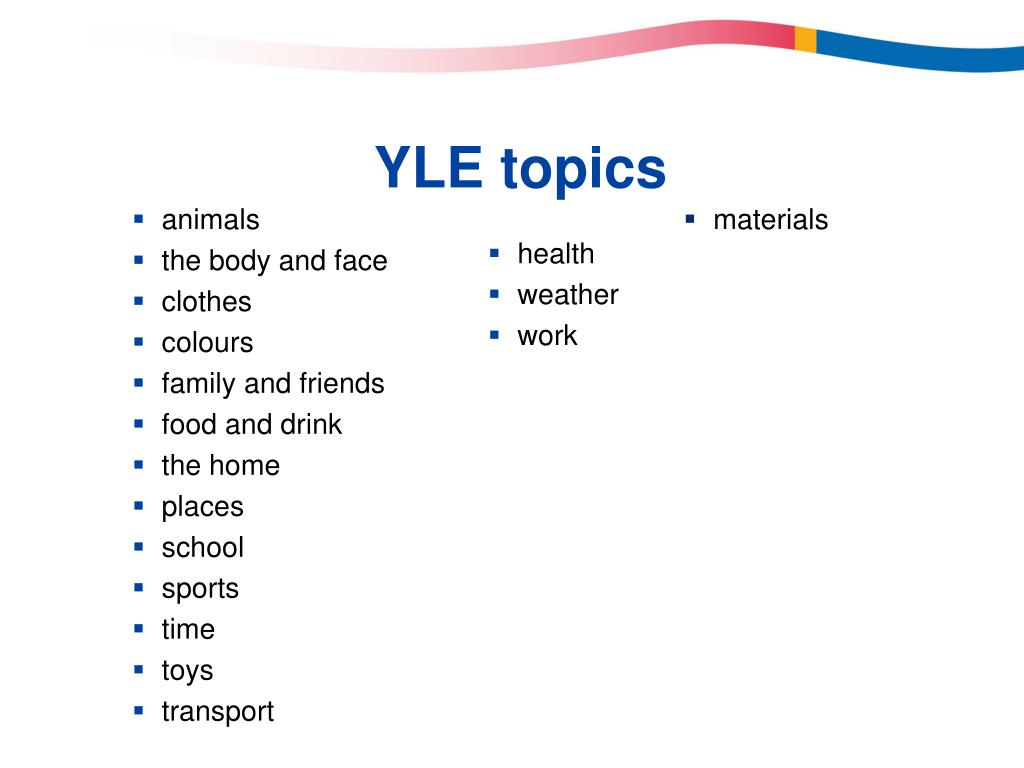 YLE topics

- animals
- the body and face
- clothes
- colours
- family and friends
- food and drink
- the home
- places
- school
- sports
- time
- toys
- transport

- health
- weather
- work

- materials